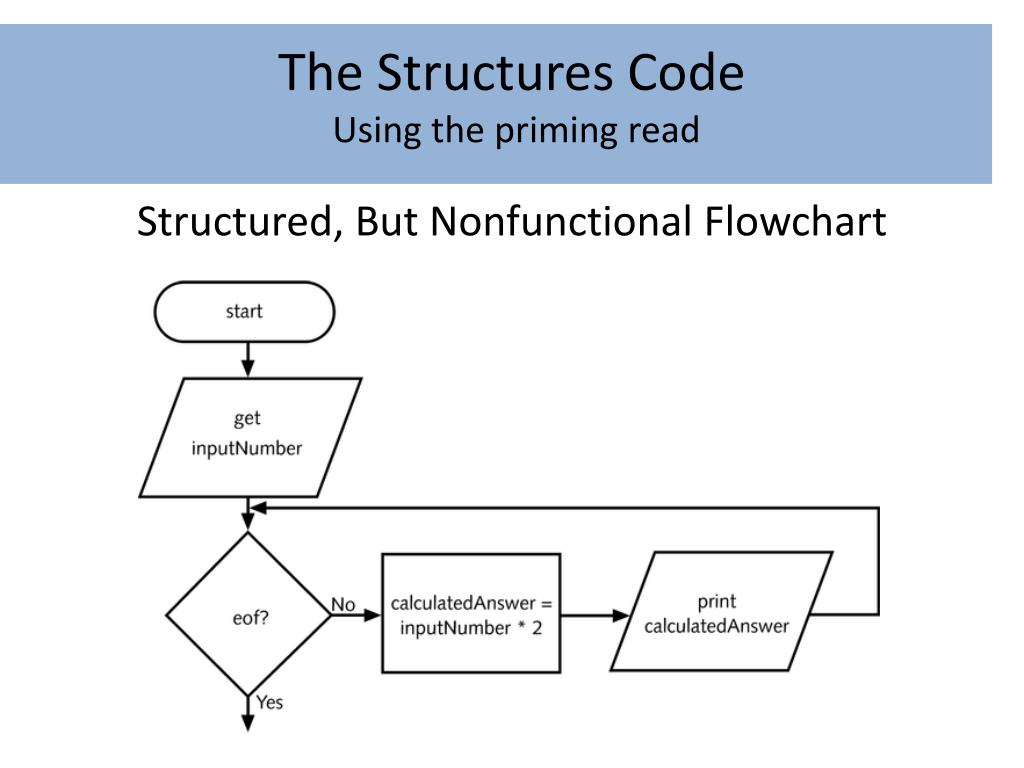 The Structures Code
Using the priming read

Structured, But Nonfunctional Flowchart

start

get inputNumber

eof?

No

calculatedAnswer = inputNumber * 2

print calculatedAnswer

Yes